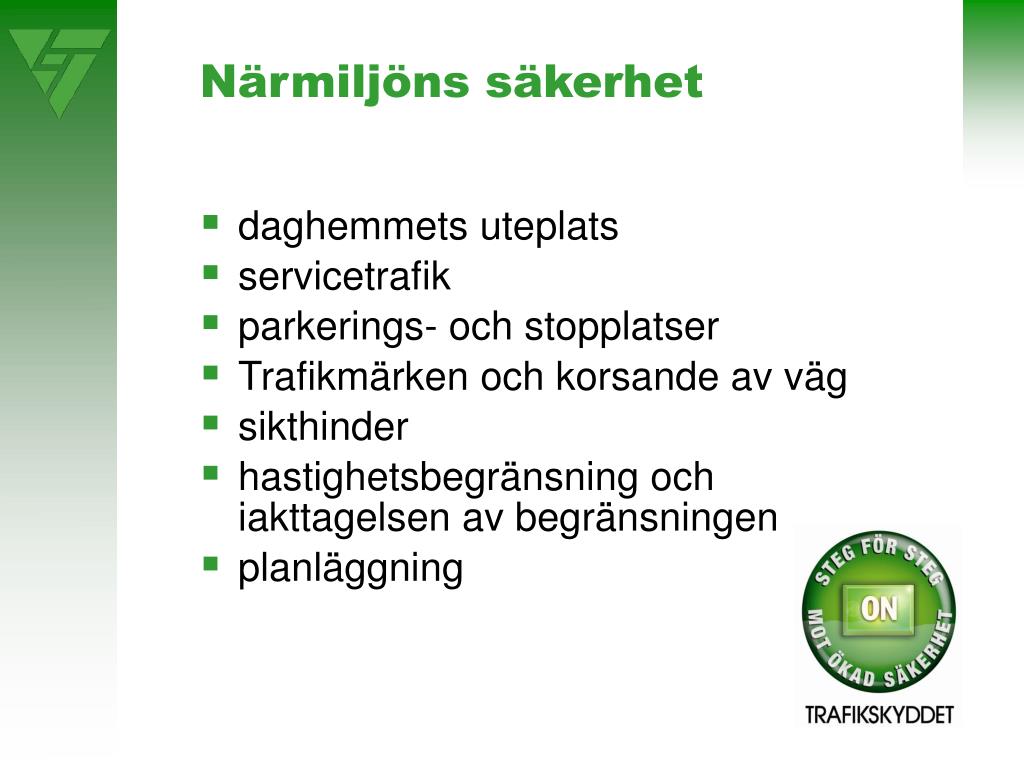 Närmiljöns säkerhet

- daghemmets uteplats
- servicetrafik
- parkerings- och stopplatser
- Trafikmärken och korsande av väg
- sikthinder
- hastighetsbegränsning och iakttagelsen av begränsningen
- planläggning

STEG FÖR STEG
ON
MOT ÖKAD SÄKERHET
TRAFIKSKYDDET